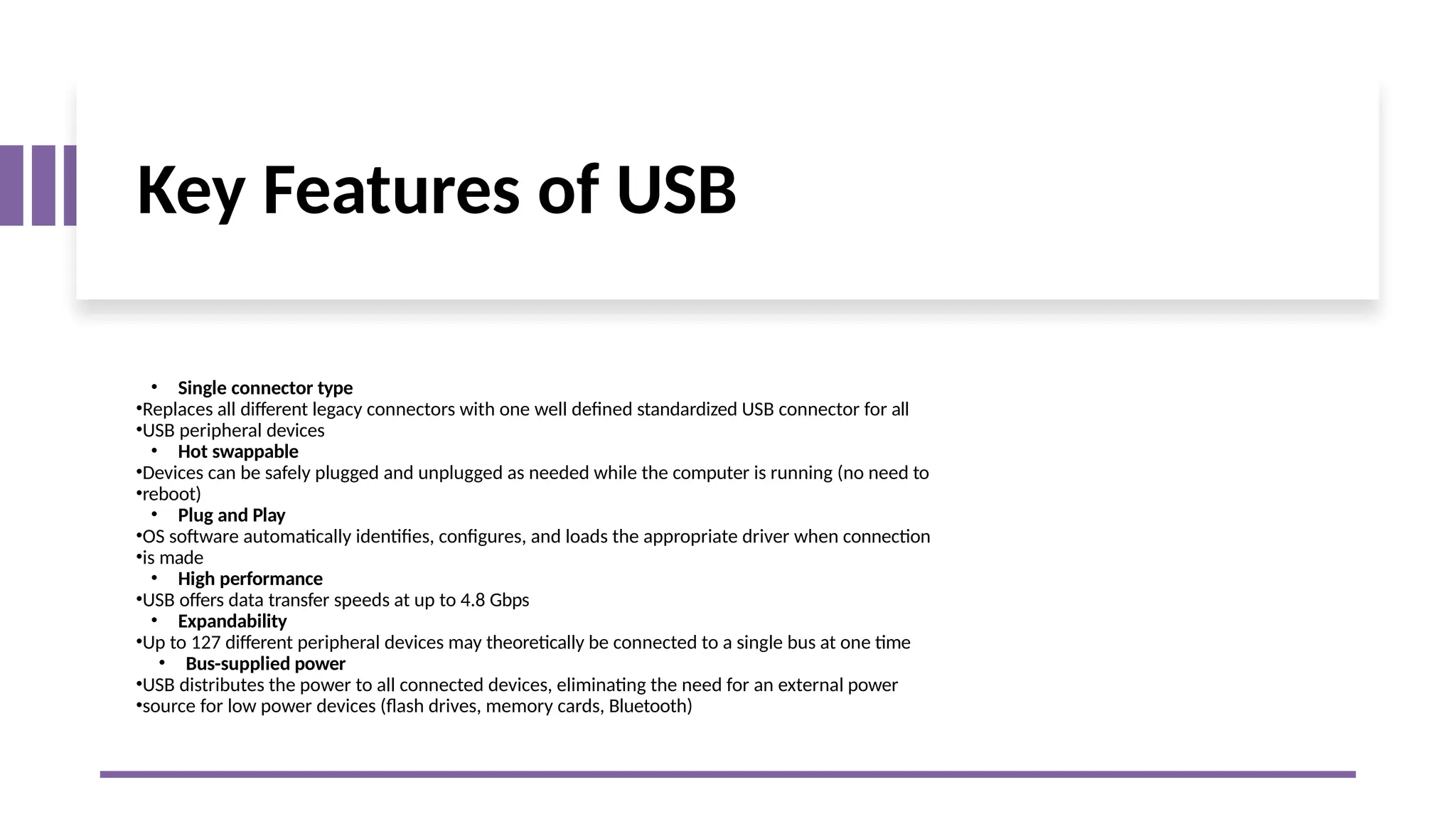 Key Features of USB

• Single connector type
•Replaces all different legacy connectors with one well defined standardized USB connector for all
•USB peripheral devices
• Hot swappable
•Devices can be safely plugged and unplugged as needed while the computer is running (no need to
•reboot)
• Plug and Play
•OS software automatically identifies, configures, and loads the appropriate driver when connection
•is made
• High performance
•USB offers data transfer speeds at up to 4.8 Gbps
• Expandability
•Up to 127 different peripheral devices may theoretically be connected to a single bus at one time
• Bus-supplied power
•USB distributes the power to all connected devices, eliminating the need for an external power
•source for low power devices (flash drives, memory cards, Bluetooth)